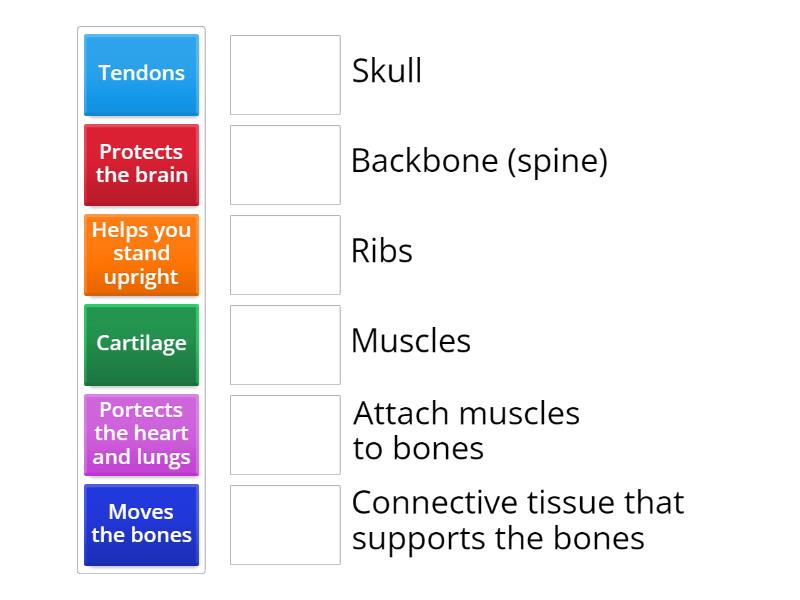 Tendons

Protects the brain

Helps you stand upright

Cartilage

Portects the heart and lungs

Moves the bones

Skull

Backbone (spine)

Ribs

Muscles

Attach muscles to bones

Connective tissue that supports the bones